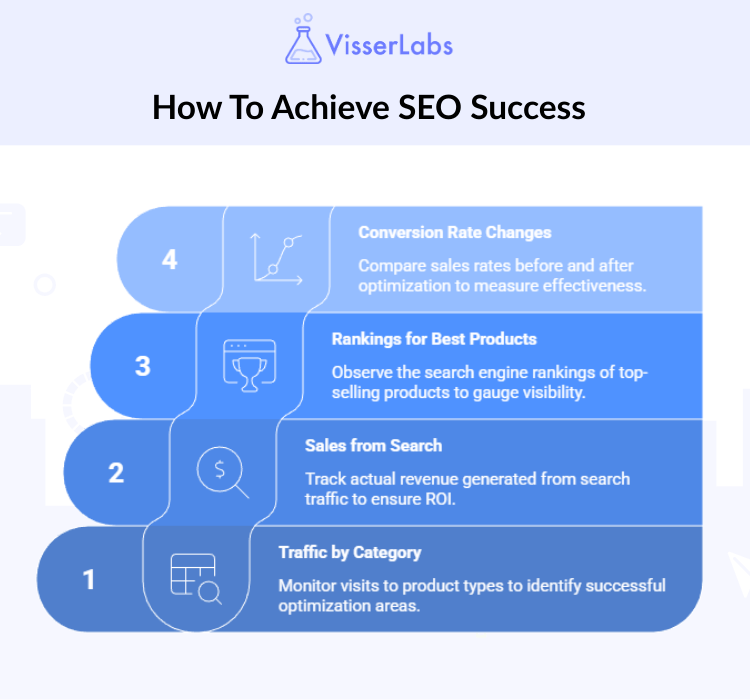 VisserLabs

How To Achieve SEO Success

4

Conversion Rate Changes

Compare sales rates before and after optimization to measure effectiveness.

3

Rankings for Best Products

Observe the search engine rankings of top-selling products to gauge visibility.

2

Sales from Search

Track actual revenue generated from search traffic to ensure ROI.

1

Traffic by Category

Monitor visits to product types to identify successful optimization areas.